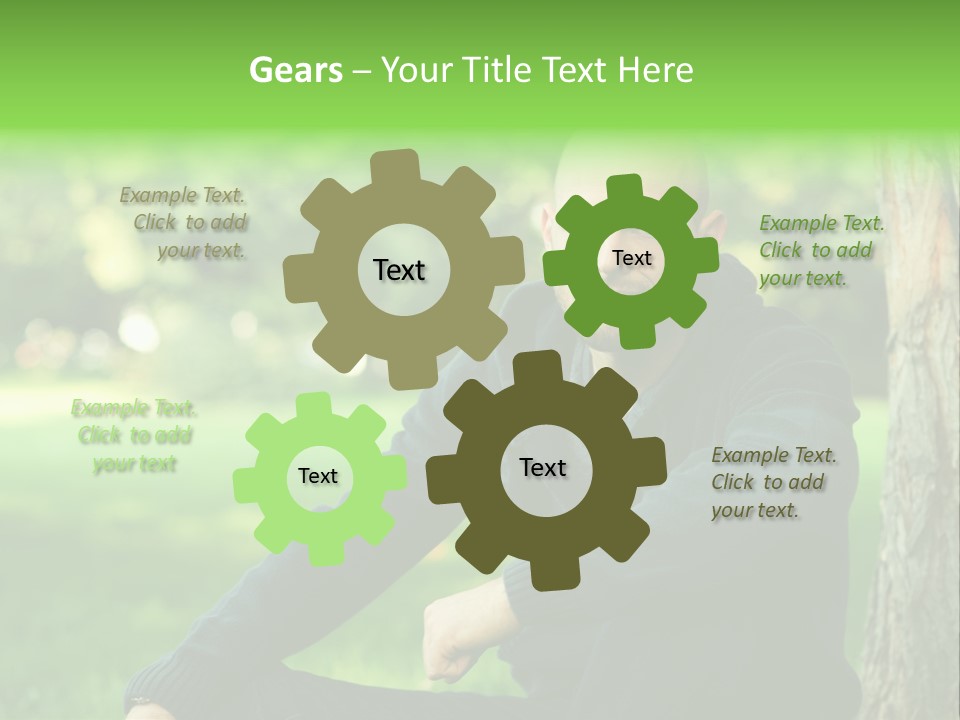 Gears – Your Title Text Here

Example Text. Click to add your text.

Text

Text

Example Text. Click to add your text.

Example Text. Click to add your text

Text

Text

Example Text. Click to add your text.